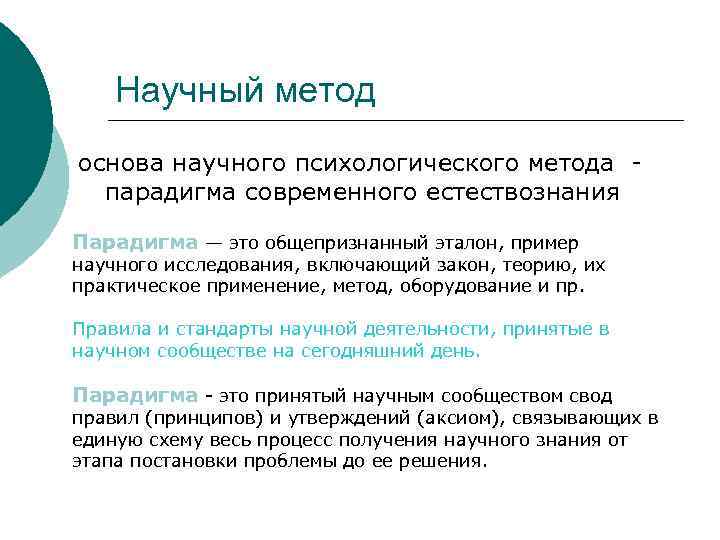 Научный метод

основа научного психологического метода - парадигма современного естествознания

Парадигма — это общепризнанный эталон, пример научного исследования, включающий закон, теорию, их практическое применение, метод, оборудование и пр.

Правила и стандарты научной деятельности, принятые в научном сообществе на сегодняшний день.

Парадигма - это принятый научным сообществом свод правил (принципов) и утверждений (аксиом), связывающих в единую схему весь процесс получения научного знания от этапа постановки проблемы до ее решения.